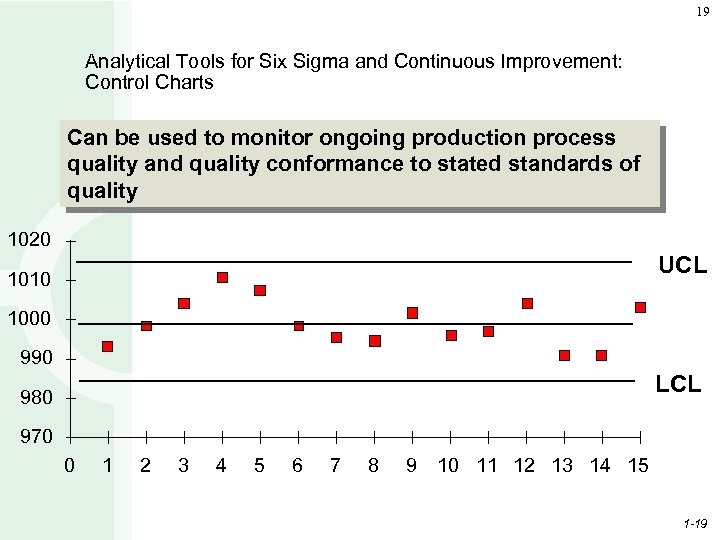 19

Analytical Tools for Six Sigma and Continuous Improvement: Control Charts

Can be used to monitor ongoing production process quality and quality conformance to stated standards of quality

1020
1010
1000
990
980
970

UCL

LCL

0 1 2 3 4 5 6 7 8 9 10 11 12 13 14 15

1-19